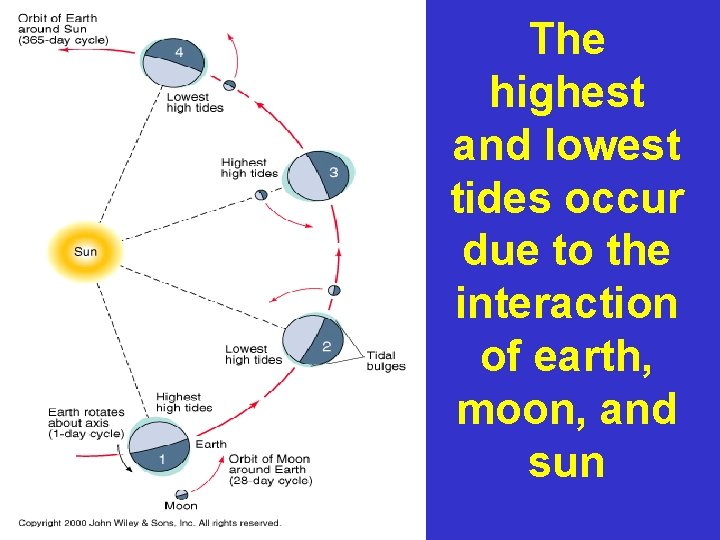 Orbit of Earth around Sun (365-day cycle)

4

Lowest high tides

Highest high tides

3

Sun

Lowest high tides

2

Tidal bulges

Highest high tides

Earth rotates about axis (1-day cycle)

1

Earth

Orbit of Moon around Earth (28-day cycle)

Moon

Copyright 2000 John Wiley & Sons, Inc. All rights reserved.

The highest and lowest tides occur due to the interaction of earth, moon, and sun